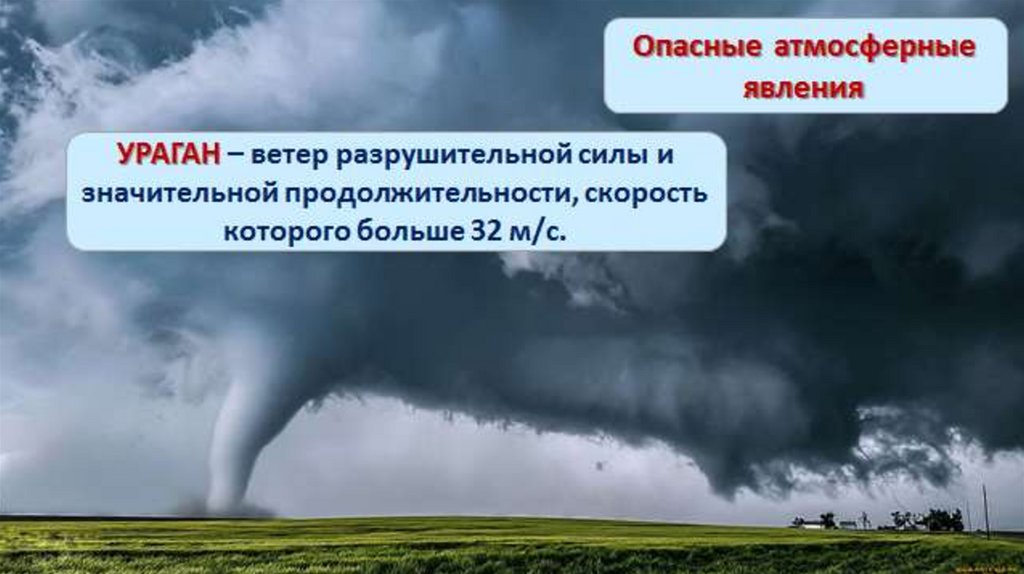 Опасные атмосферные явления

УРАГАН – ветер разрушительной силы и значительной продолжительности, скорость которого больше 32 м/с.